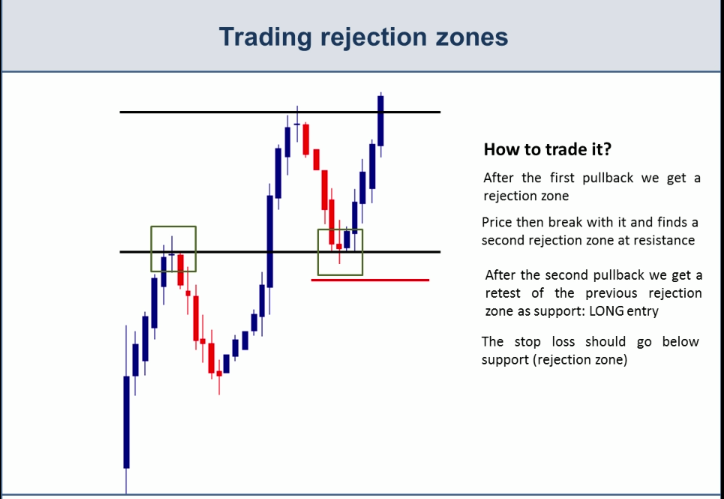 Trading rejection zones

How to trade it?

After the first pullback we get a rejection zone

Price then break with it and finds a second rejection zone at resistance

After the second pullback we get a retest of the previous rejection zone as support: LONG entry

The stop loss should go below support (rejection zone)